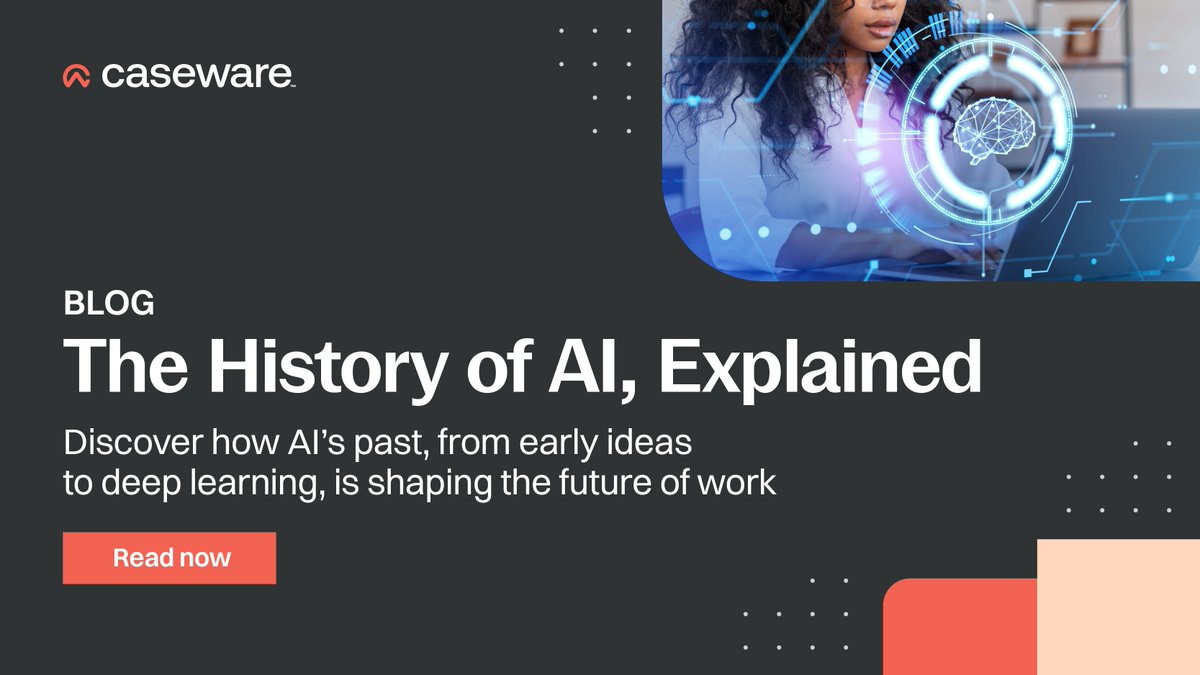 caseware

BLOG

The History of AI, Explained

Discover how AI's past, from early ideas to deep learning, is shaping the future of work

Read now